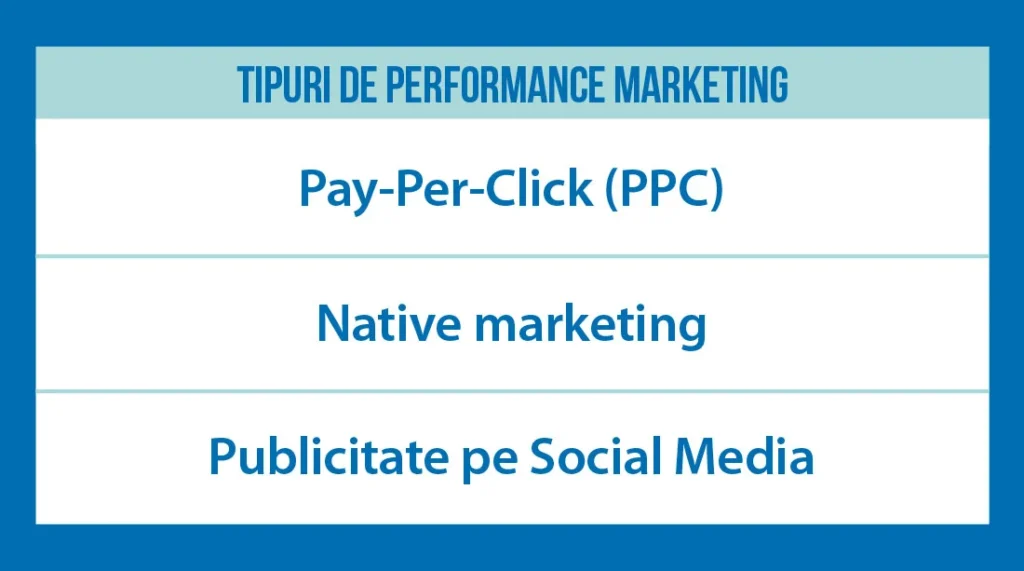 | TIPURI DE PERFORMANCE MARKETING |
|---|
| Pay-Per-Click (PPC) |
| Native marketing |
| Publicitate pe Social Media |